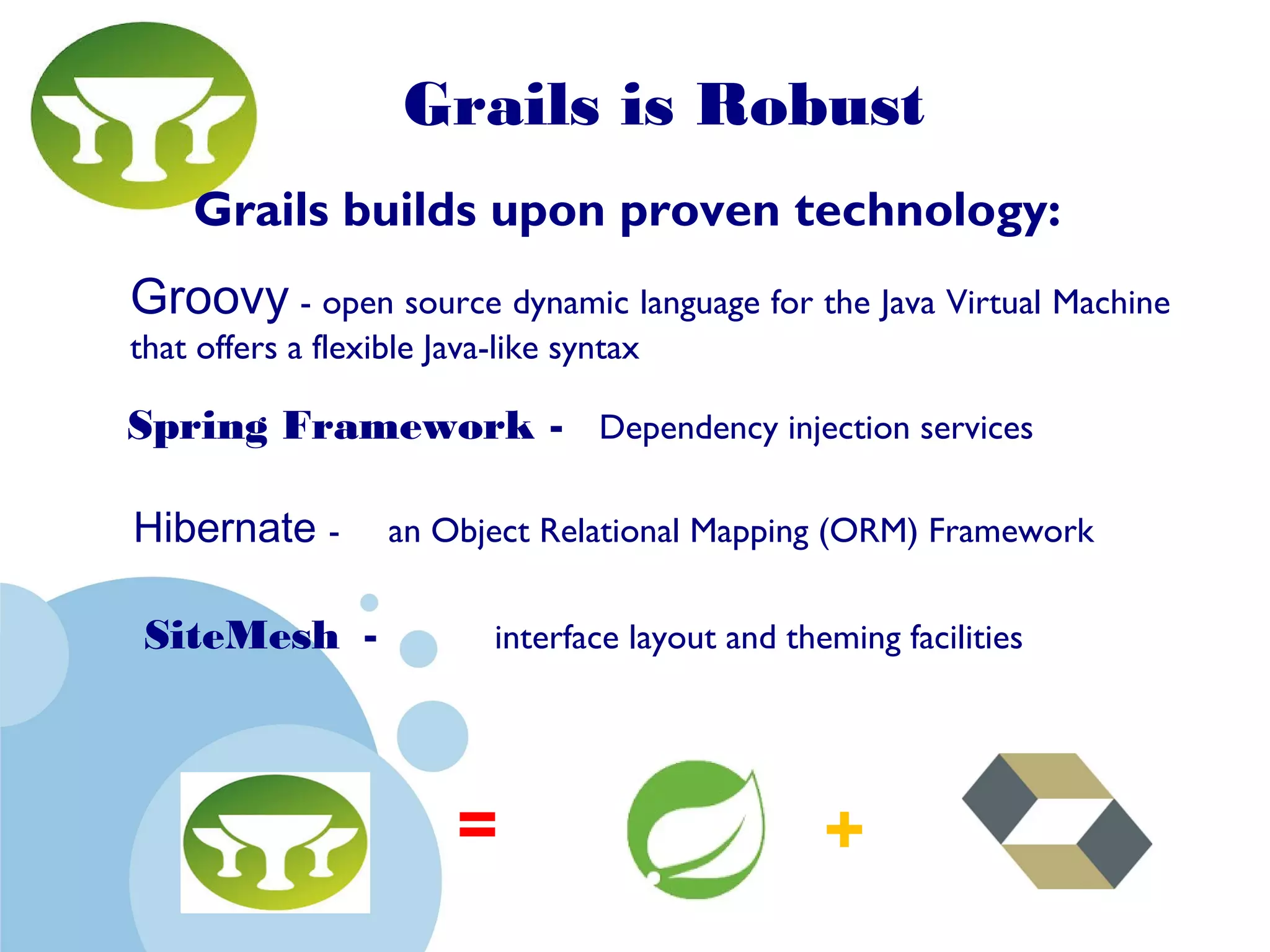 Grails is Robust

Grails builds upon proven technology:

Groovy - open source dynamic language for the Java Virtual Machine that offers a flexible Java-like syntax

Spring Framework - Dependency injection services

Hibernate - an Object Relational Mapping (ORM) Framework

SiteMesh - interface layout and theming facilities

= +